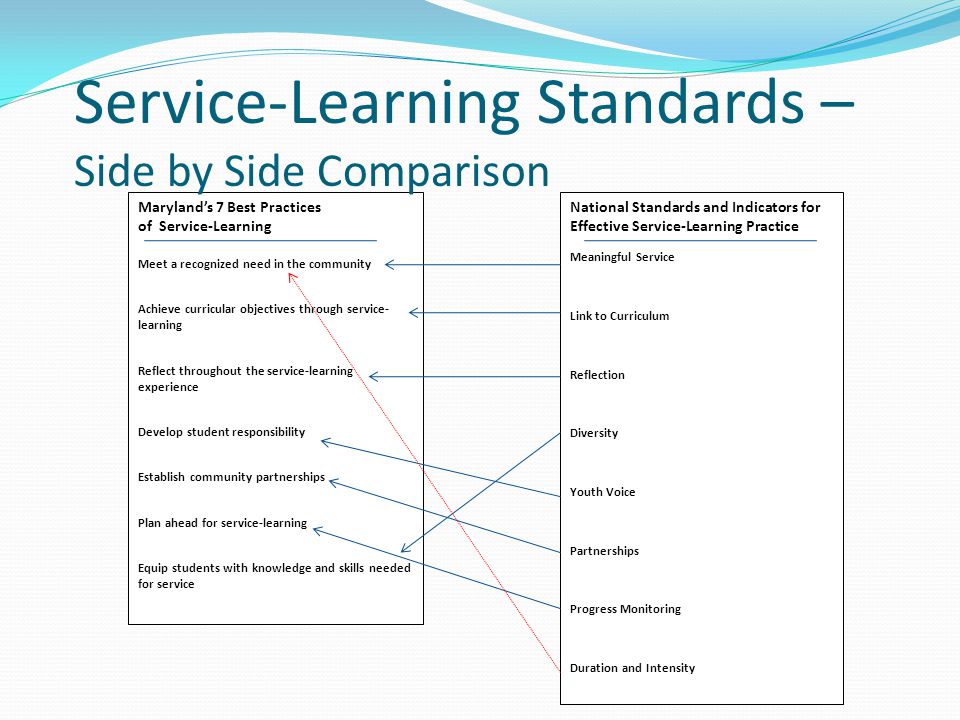 Service-Learning Standards – Side by Side Comparison

Maryland's 7 Best Practices of Service-Learning

Meet a recognized need in the community

Achieve curricular objectives through service-learning

Reflect throughout the service-learning experience

Develop student responsibility

Establish community partnerships

Plan ahead for service-learning

Equip students with knowledge and skills needed for service

National Standards and Indicators for Effective Service-Learning Practice

Meaningful Service

Link to Curriculum

Reflection

Diversity

Youth Voice

Partnerships

Progress Monitoring

Duration and Intensity